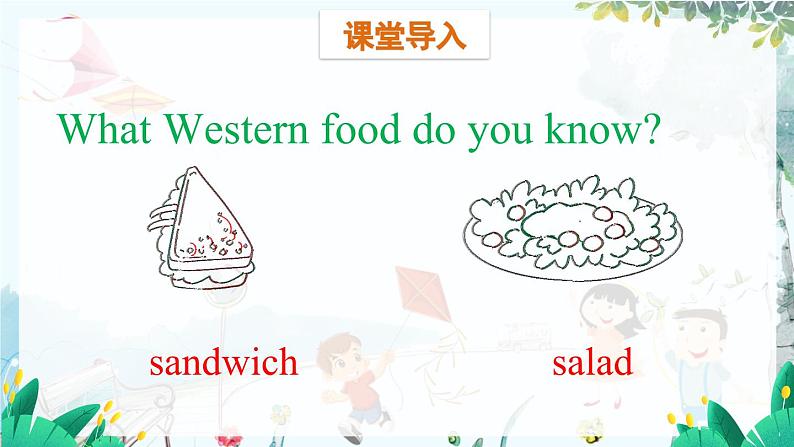 课堂导入

What Western food do you know?

sandwich

salad